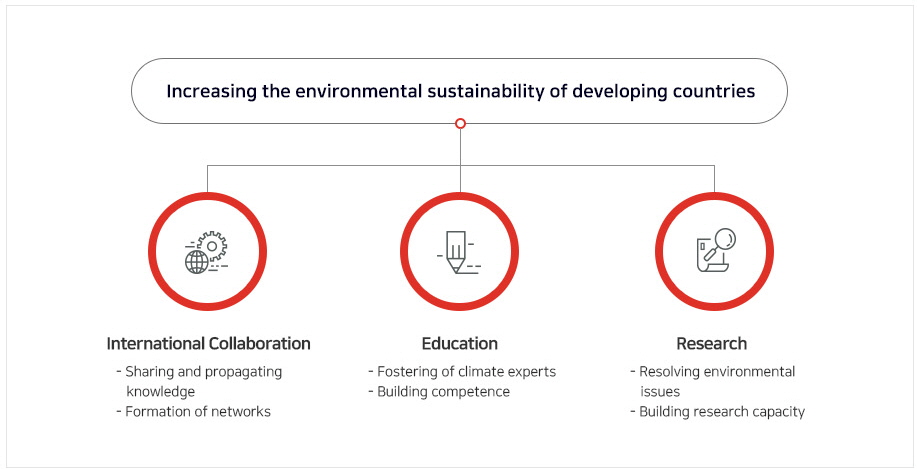 Increasing the environmental sustainability of developing countries

International Collaboration
- Sharing and propagating knowledge
- Formation of networks

Education
- Fostering of climate experts
- Building competence

Research
- Resolving environmental issues
- Building research capacity